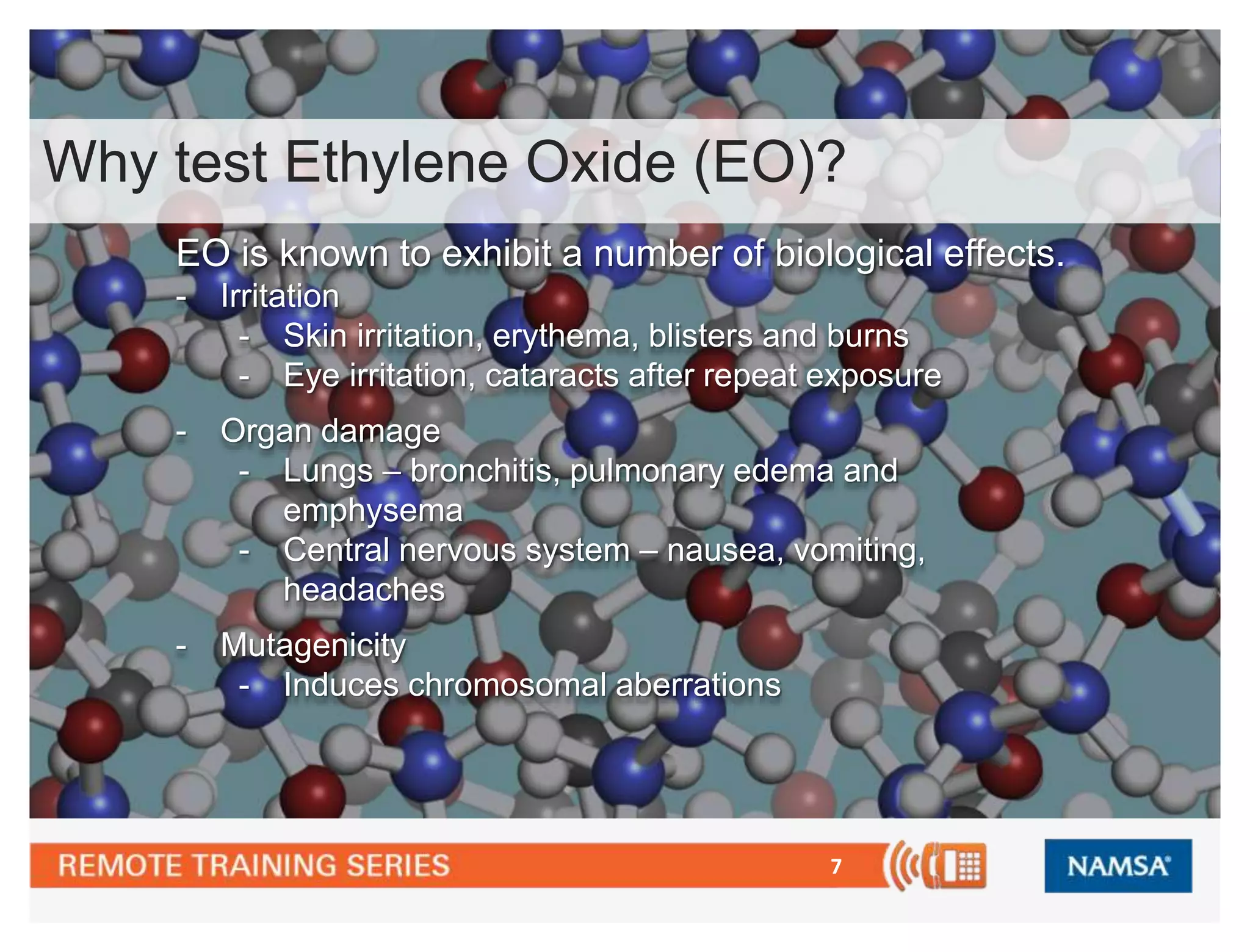 Why test Ethylene Oxide (EO)?

EO is known to exhibit a number of biological effects.
- Irritation
 - Skin irritation, erythema, blisters and burns
 - Eye irritation, cataracts after repeat exposure
- Organ damage
 - Lungs – bronchitis, pulmonary edema and emphysema
 - Central nervous system – nausea, vomiting, headaches
- Mutagenicity
 - Induces chromosomal aberrations

REMOTE TRAINING SERIES 7

NAMSA